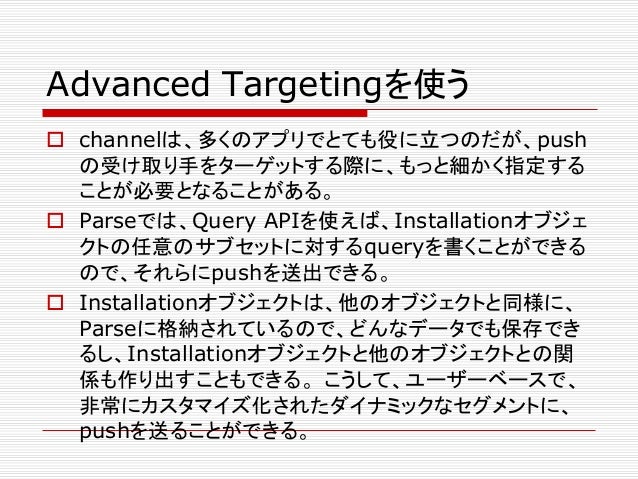 Advanced Targetingを使う

□ channelは、多くのアプリでとても役に立つのだが、pushの受け取り手をターゲットする際に、もっと細かく指定することが必要となることがある。

□ Parseでは、Query APIを使えば、Installationオブジェクトの任意のサブセットに対するqueryを書くことができるので、それらにpushを送出できる。

□ Installationオブジェクトは、他のオブジェクトと同様に、Parseに格納されているので、どんなデータでも保存できるし、Installationオブジェクトと他のオブジェクトとの関係も作り出すこともできる。こうして、ユーザーベースで、非常にカスタマイズ化されたダイナミックなセグメントに、pushを送ることができる。